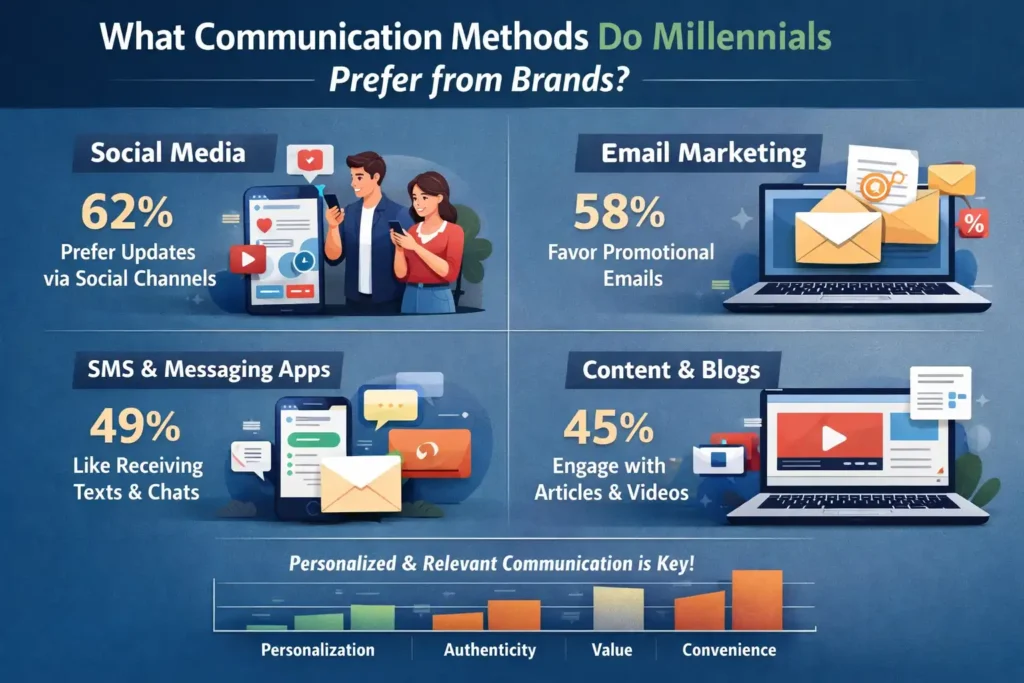 What Communication Methods Do Millennials Prefer from Brands?

Social Media

62%
Prefer Updates via Social Channels

Email Marketing

58%
Favor Promotional Emails

%

SMS & Messaging Apps

49%
Like Receiving Texts & Chats

Content & Blogs

45%
Engage with Articles & Videos

Personalized & Relevant Communication is Key!

Personalization
Authenticity
Value
Convenience